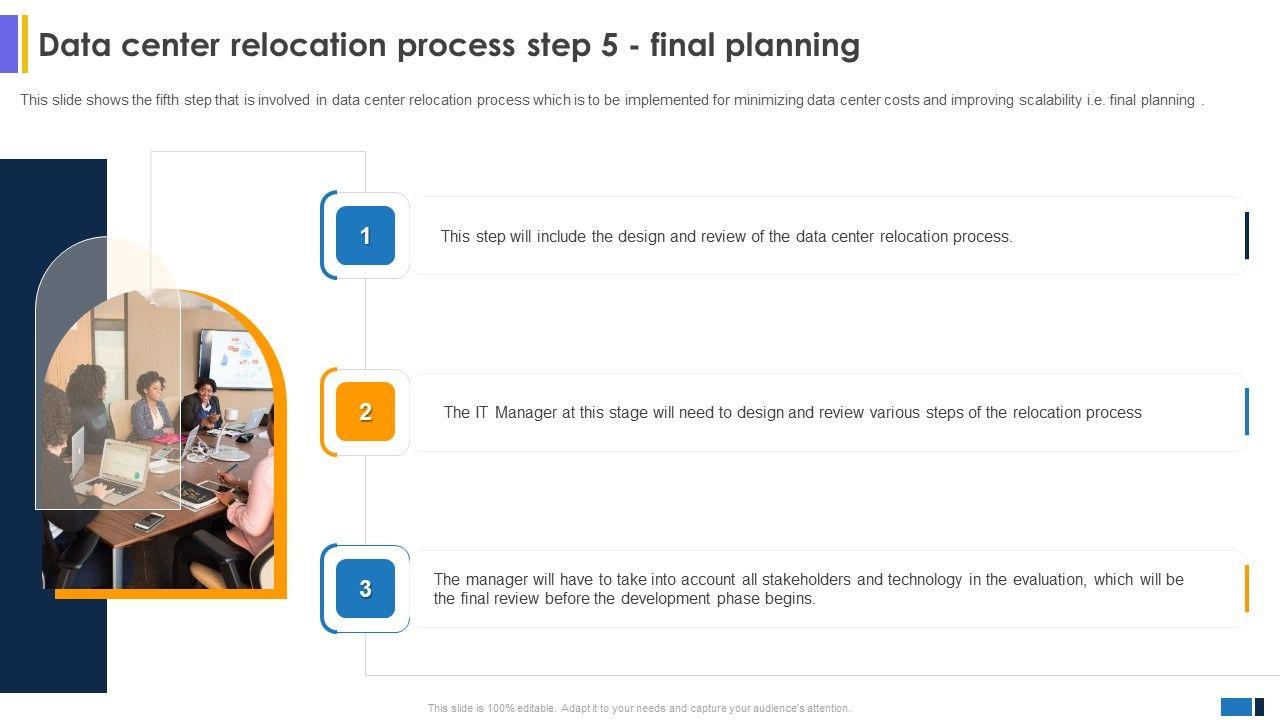 Data center relocation process step 5 - final planning

This slide shows the fifth step that is involved in data center relocation process which is to be implemented for minimizing data center costs and improving scalability i.e. final planning .

1

This step will include the design and review of the data center relocation process.

2

The IT Manager at this stage will need to design and review various steps of the relocation process

3

The manager will have to take into account all stakeholders and technology in the evaluation, which will be the final review before the development phase begins.

This slide is 100% editable. Adapt it to your needs and capture your audience's attention.